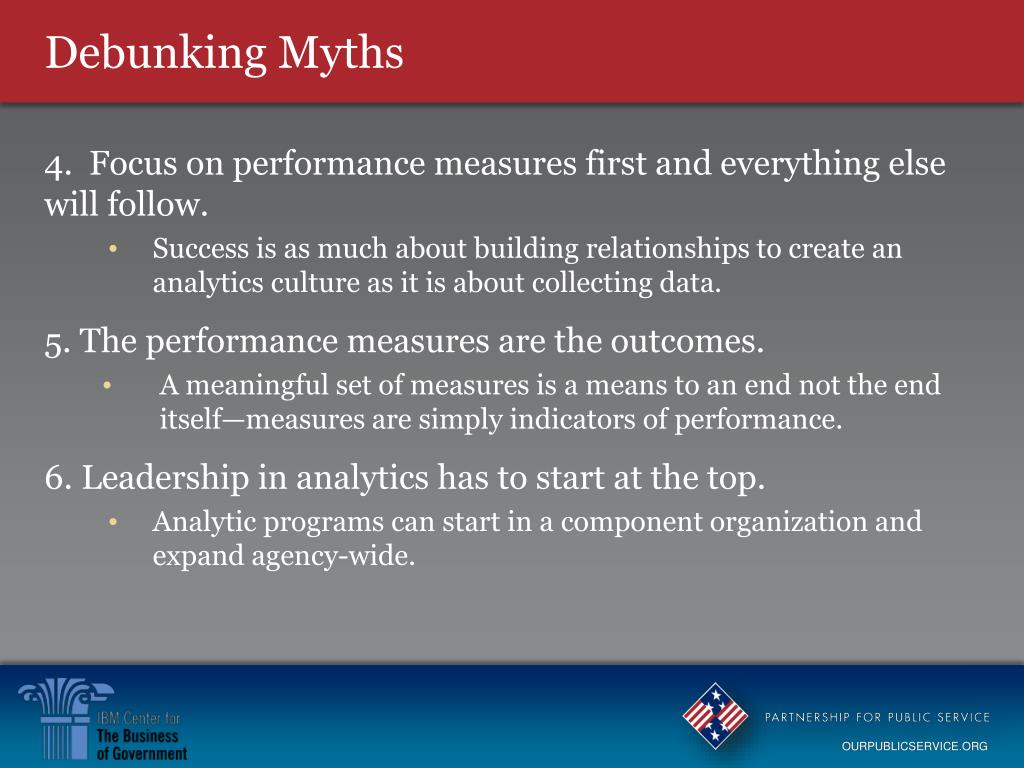 Debunking Myths

4. Focus on performance measures first and everything else will follow.

• Success is as much about building relationships to create an analytics culture as it is about collecting data.

5. The performance measures are the outcomes.

• A meaningful set of measures is a means to an end not the end itself—measures are simply indicators of performance.

6. Leadership in analytics has to start at the top.

• Analytic programs can start in a component organization and expand agency-wide.

IBM Center for The Business of Government

PARTNERSHIP FOR PUBLIC SERVICE

OURPUBLICSERVICE.ORG